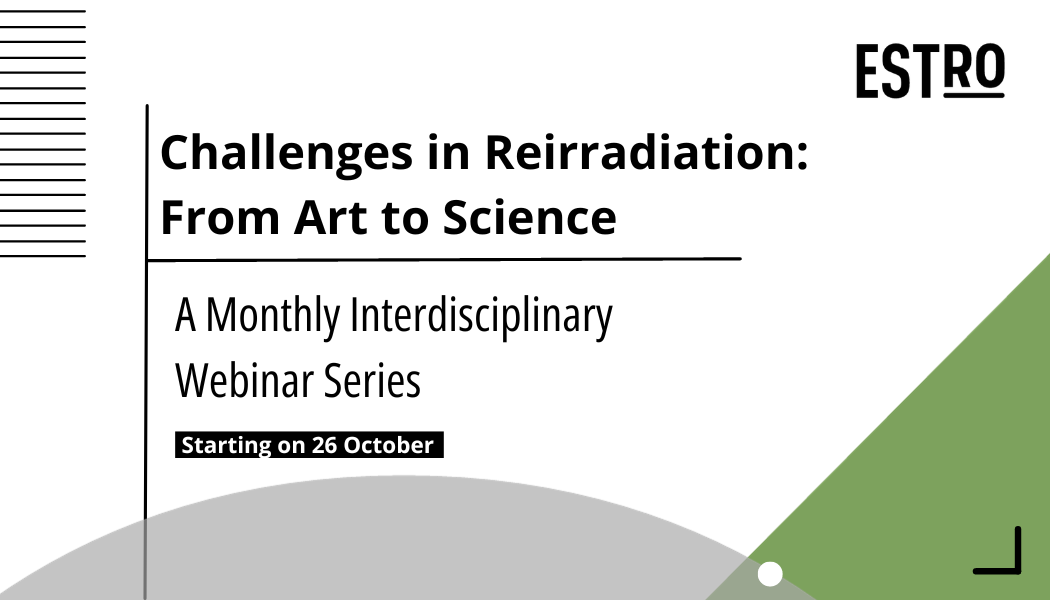 ESTRO

Challenges in Reirradiation: From Art to Science

A Monthly Interdisciplinary Webinar Series

Starting on 26 October